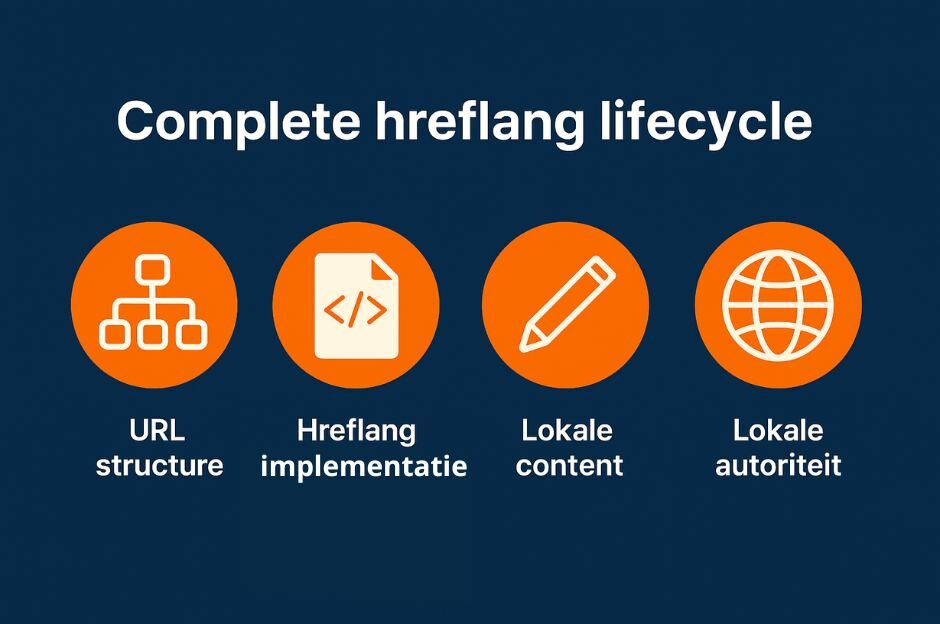 Complete hreflang lifecycle

</>

URL structure

Hreflang implementatie

Lokale content

Lokale autoriteit